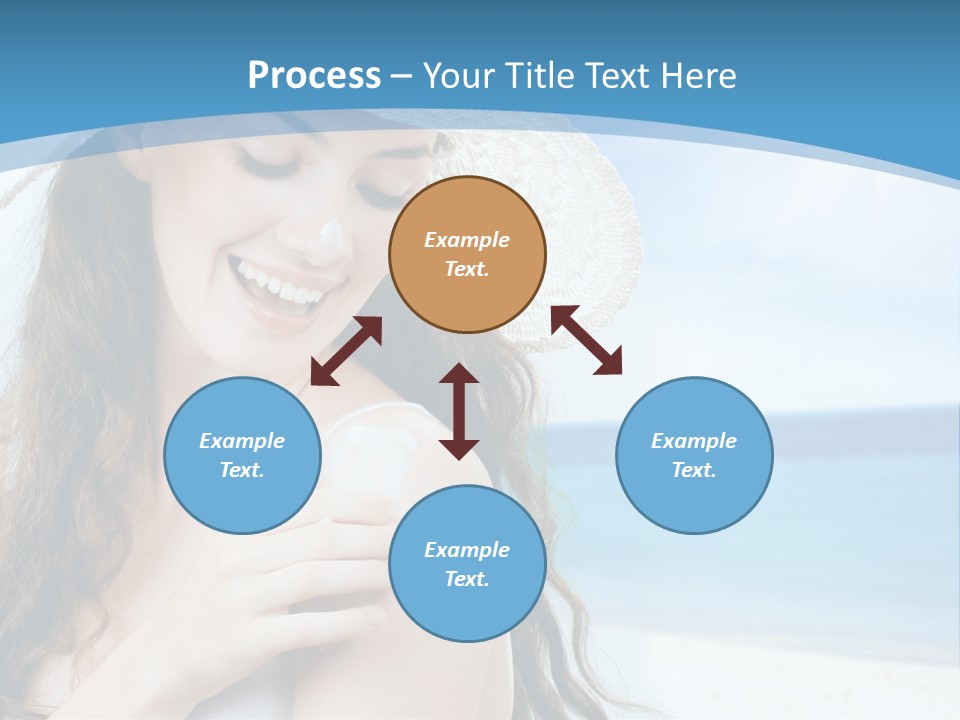 Process – Your Title Text Here

Example Text.

Example Text.

Example Text.

Example Text.